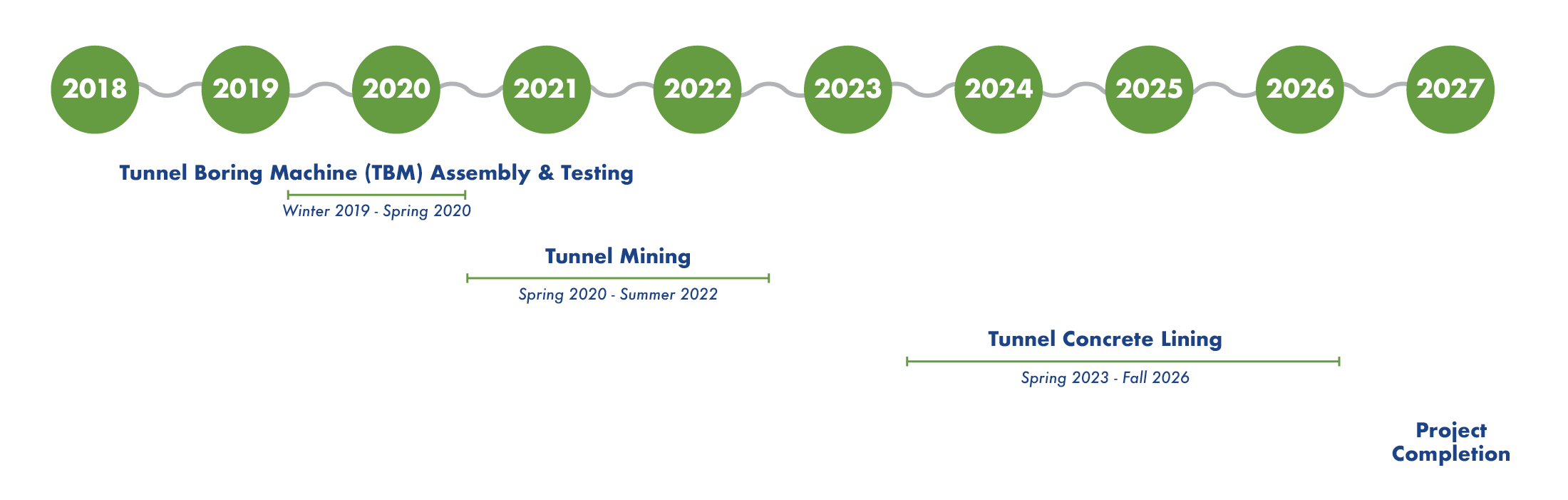 2018 2019 2020 2021 2022 2023 2024 2025 2026 2027

Tunnel Boring Machine (TBM) Assembly & Testing
Winter 2019 - Spring 2020

Tunnel Mining
Spring 2020 - Summer 2022

Tunnel Concrete Lining
Spring 2023 - Fall 2026

Project Completion